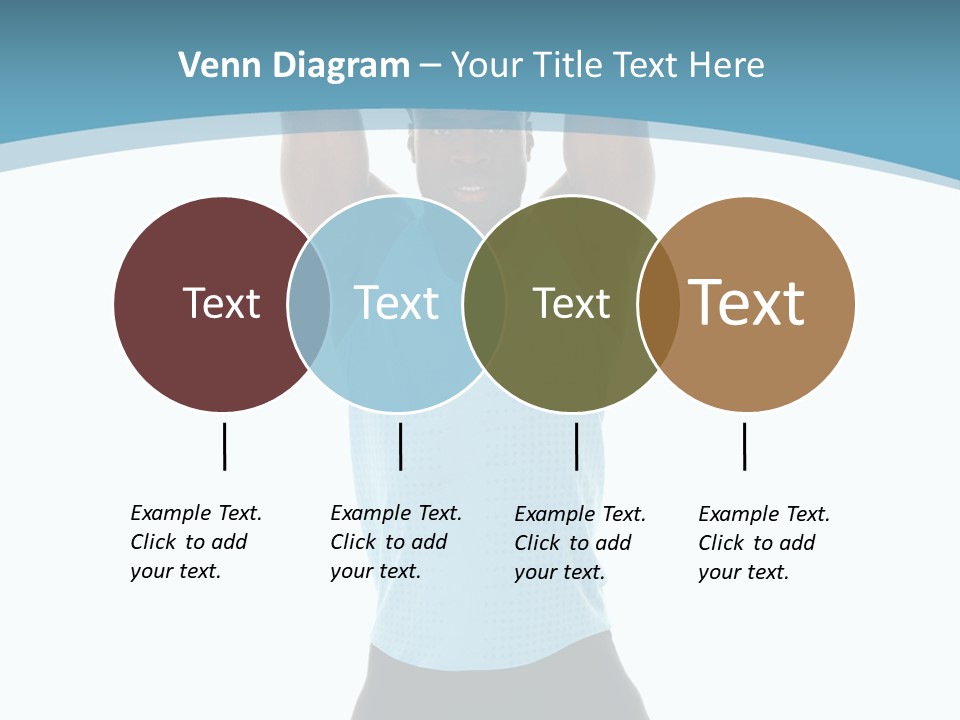 Venn Diagram – Your Title Text Here

Text

Text

Text

Text

Example Text. Click to add your text.

Example Text. Click to add your text.

Example Text. Click to add your text.

Example Text. Click to add your text.